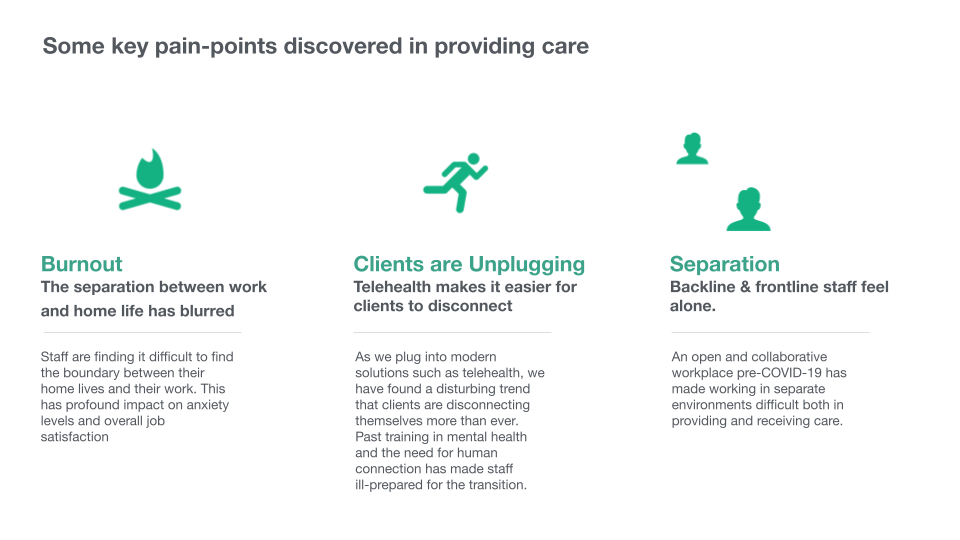 Some key pain-points discovered in providing care

Burnout
The separation between work and home life has blurred

Staff are finding it difficult to find the boundary between their home lives and their work. This has profound impact on anxiety levels and overall job satisfaction

Clients are Unplugging
Telehealth makes it easier for clients to disconnect

As we plug into modern solutions such as telehealth, we have found a disturbing trend that clients are disconnecting themselves more than ever. Past training in mental health and the need for human connection has made staff ill-prepared for the transition.

Separation
Backline & frontline staff feel alone.

An open and collaborative workplace pre-COVID-19 has made working in separate environments difficult both in providing and receiving care.